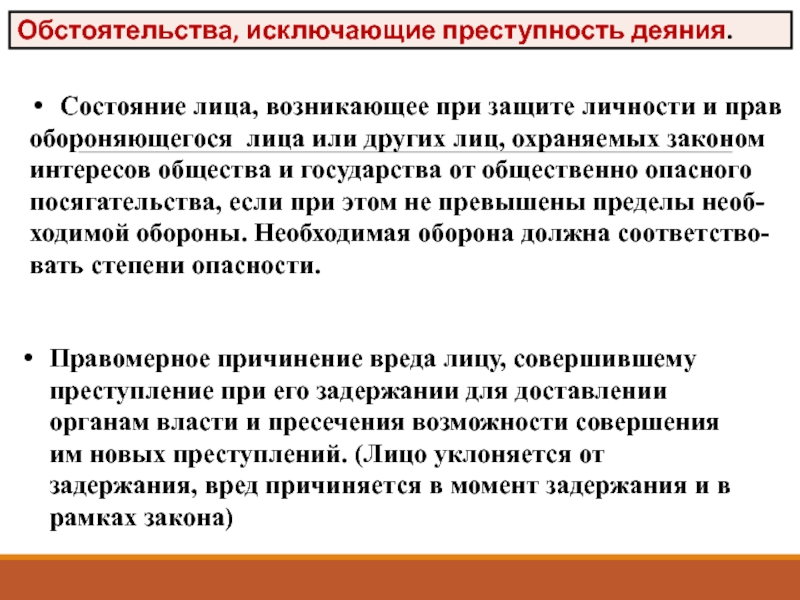 Обстоятельства, исключающие преступность деяния.

• Состояние лица, возникающее при защите личности и прав обороняющегося лица или других лиц, охраняемых законом интересов общества и государства от общественно опасного посягательства, если при этом не превышены пределы необходимой обороны. Необходимая оборона должна соответствовать степени опасности.

• Правомерное причинение вреда лицу, совершившему преступление при его задержании для доставлении органам власти и пресечения возможности совершения им новых преступлений. (Лицо уклоняется от задержания, вред причиняется в момент задержания и в рамках закона)